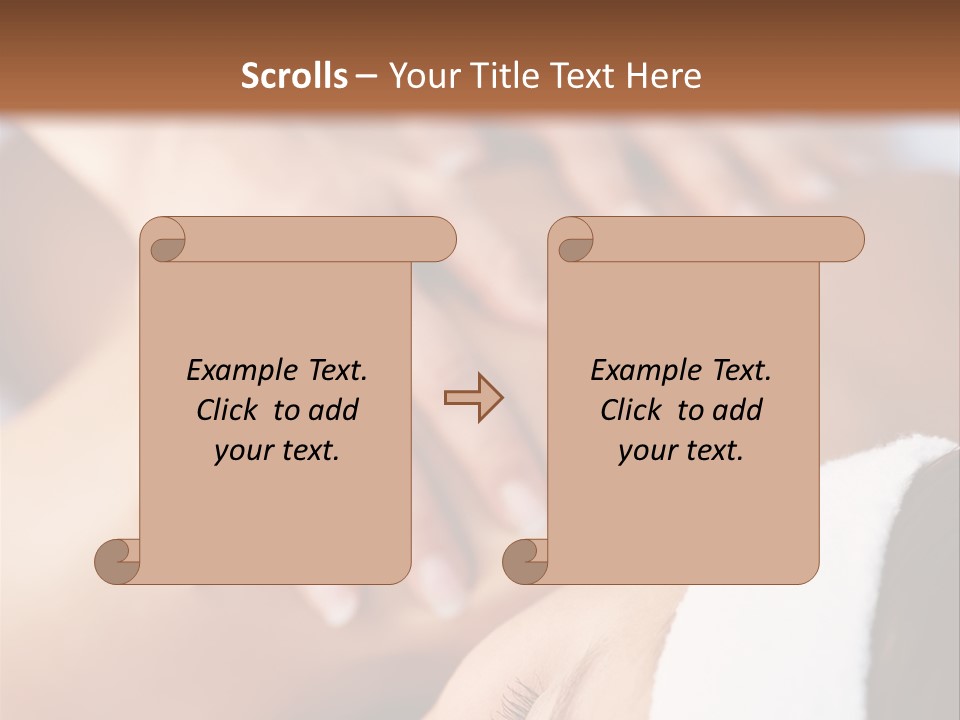 Scrolls – Your Title Text Here

Example Text. Click to add your text.

Example Text. Click to add your text.